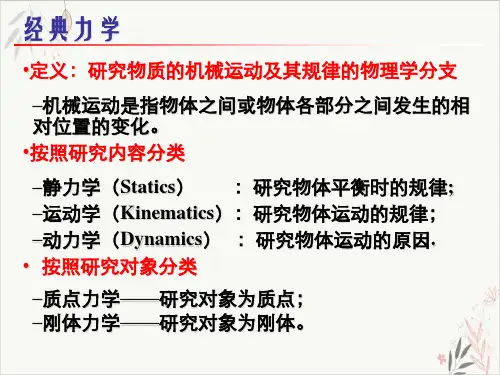 经典力学

•定义：研究物质的机械运动及其规律的物理学分支

–机械运动是指物体之间或物体各部分之间发生的相对位置的变化。

•按照研究内容分类

–静力学（Statics）　：研究物体平衡时的规律;
–运动学（Kinematics）：研究物体运动的规律；
–动力学（Dynamics）　：研究物体运动的原因.

• 按照研究对象分类

–质点力学——研究对象为质点；
–刚体力学——研究对象为刚体。